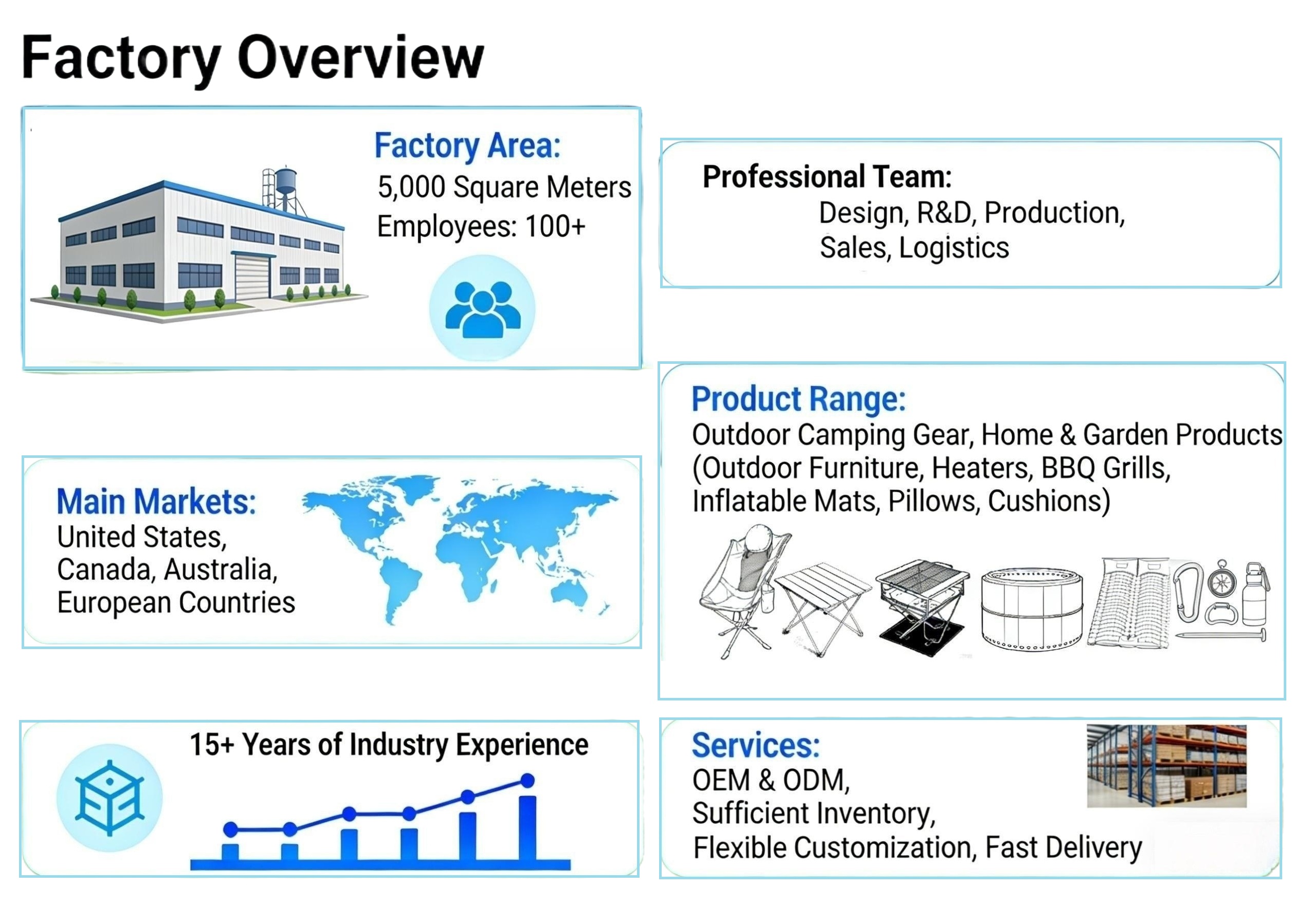 Factory Overview

Factory Area:
5,000 Square Meters
Employees: 100+

Main Markets:
United States,
Canada, Australia,
European Countries

15+ Years of Industry Experience

Professional Team:
Design, R&D, Production,
Sales, Logistics

Product Range:
Outdoor Camping Gear, Home & Garden Products (Outdoor Furniture, Heaters, BBQ Grills, Inflatable Mats, Pillows, Cushions)

Services:
OEM & ODM,
Sufficient Inventory,
Flexible Customization, Fast Delivery